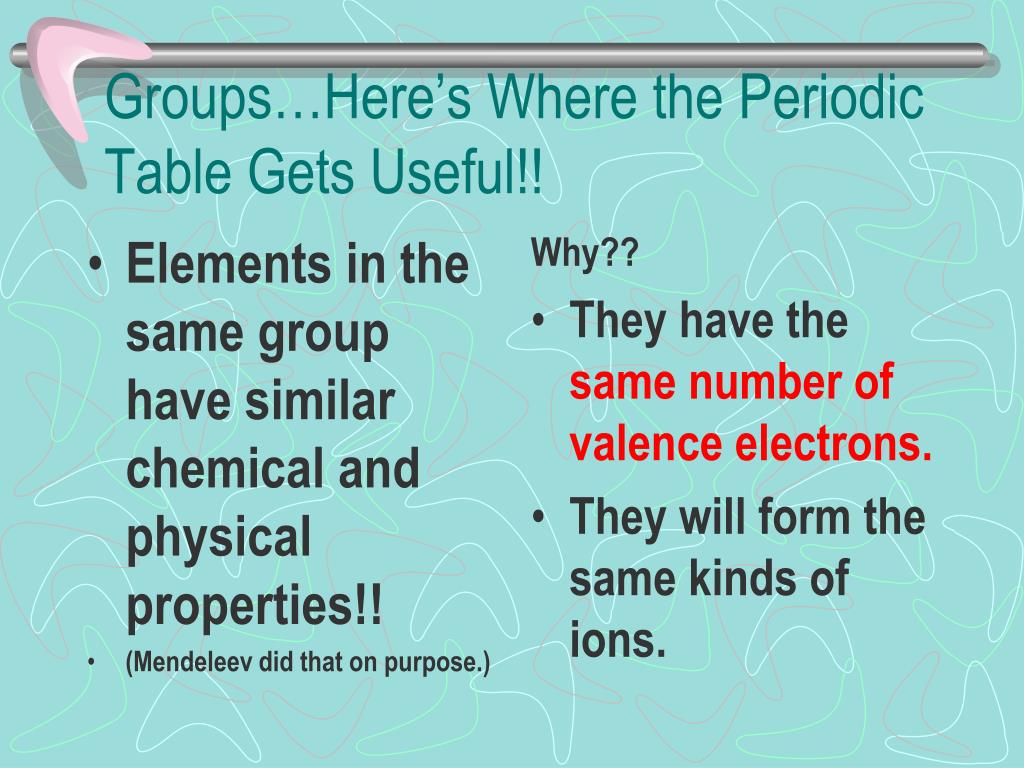 Groups…Here’s Where the Periodic Table Gets Useful!!

• Elements in the same group have similar chemical and physical properties!!
• (Mendeleev did that on purpose.)

Why??
• They have the same number of valence electrons.
• They will form the same kinds of ions.